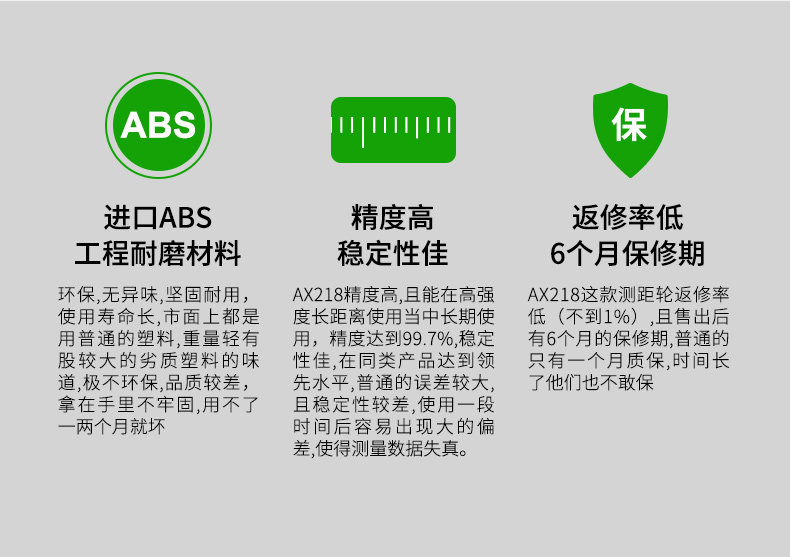 ABS

进口ABS
工程耐磨材料

环保,无异味,坚固耐用,使用寿命长,市面上都是用普通的塑料,重量轻有股较大的劣质塑料的味道,极不环保,品质较差,拿在手里不牢固,用不了一两个月就坏

精度高
稳定性佳

AX218精度高,且能在高强度长距离使用当中长期使用,精度达到99.7%,稳定性佳,在同类产品达到领先水平,普通的误差较大,且稳定性较差,使用一段时间后容易出现大的偏差,使得测量数据失真。

保

返修率低
6个月保修期

AX218这款测距轮返修率低（不到1%）,且售出后有6个月的保修期,普通的只有一个月质保,时间长了他们也不敢保